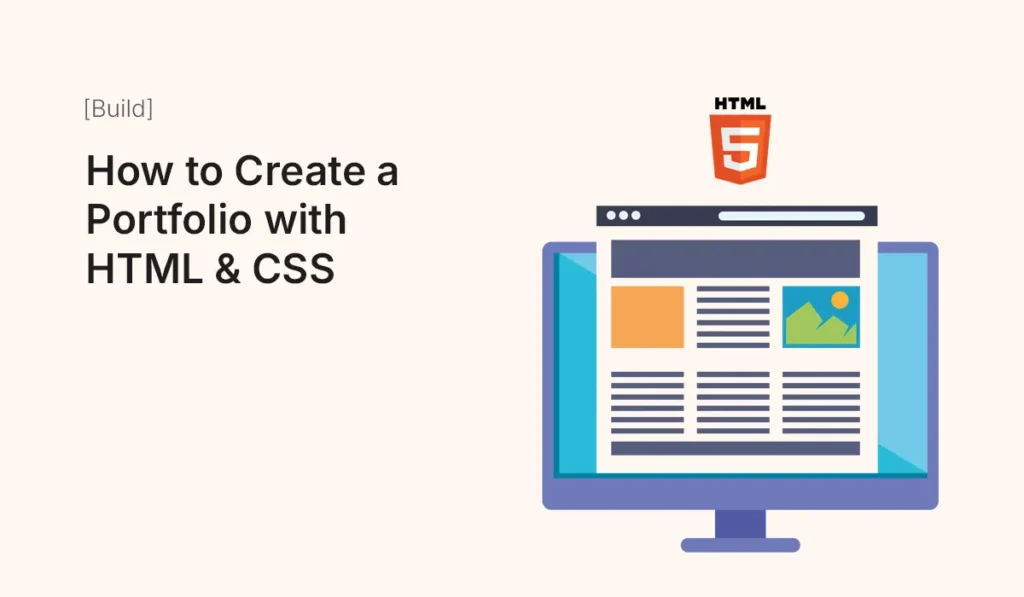 [Build]

How to Create a Portfolio with HTML & CSS

HTML
5